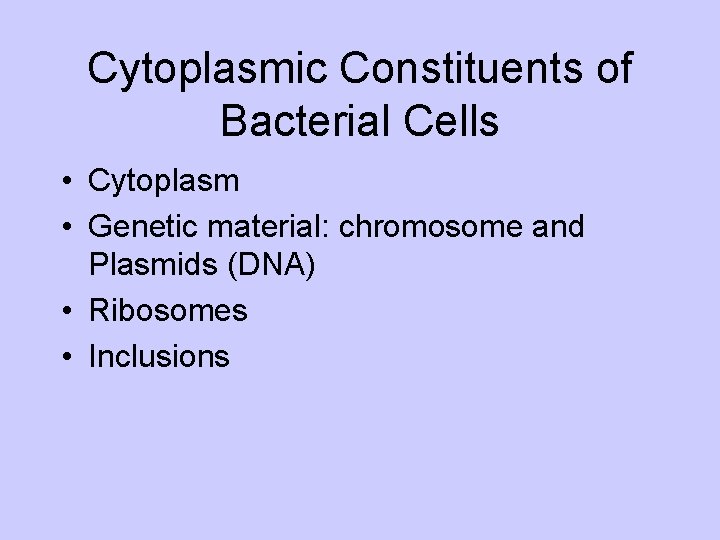 Cytoplasmic Constituents of Bacterial Cells

• Cytoplasm
• Genetic material: chromosome and Plasmids (DNA)
• Ribosomes
• Inclusions